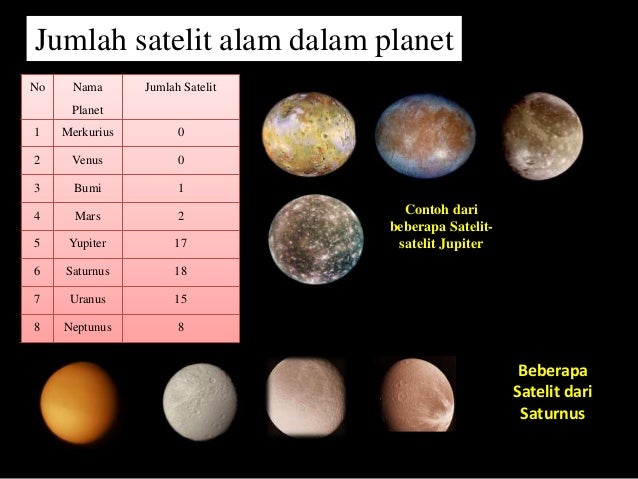 Jumlah satelit alam dalam planet

| No | Nama Planet | Jumlah Satelit |
|---|---|---|
| 1 | Merkurius | 0 |
| 2 | Venus | 0 |
| 3 | Bumi | 1 |
| 4 | Mars | 2 |
| 5 | Yupiter | 17 |
| 6 | Saturnus | 18 |
| 7 | Uranus | 15 |
| 8 | Neptunus | 8 |

Contoh dari beberapa Satelit-satelit Jupiter

Beberapa Satelit dari Saturnus